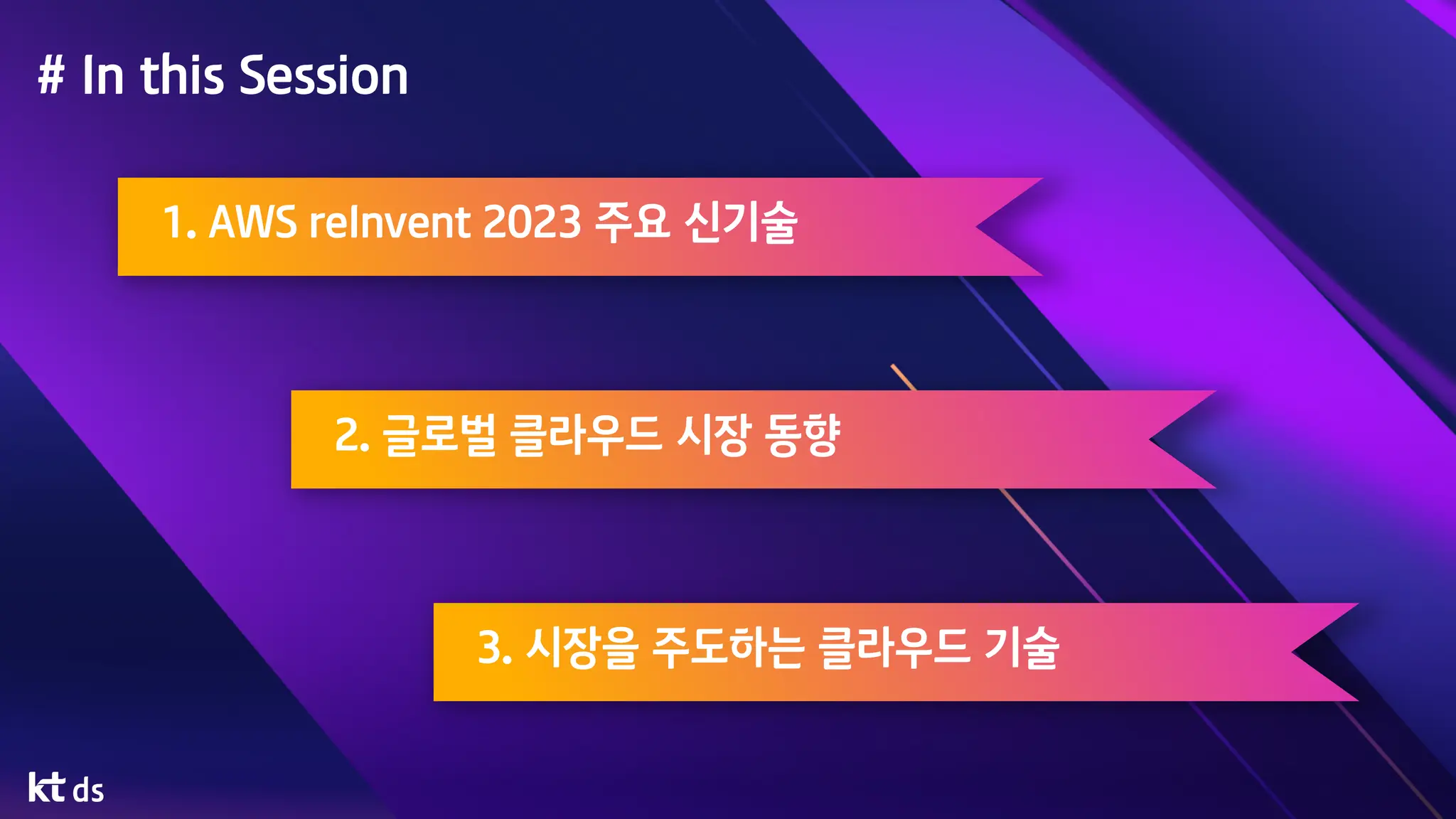 # In this Session

1. AWS reInvent 2023 주요 신기술

2. 글로벌 클라우드 시장 동향

3. 시장을 주도하는 클라우드 기술

kt ds